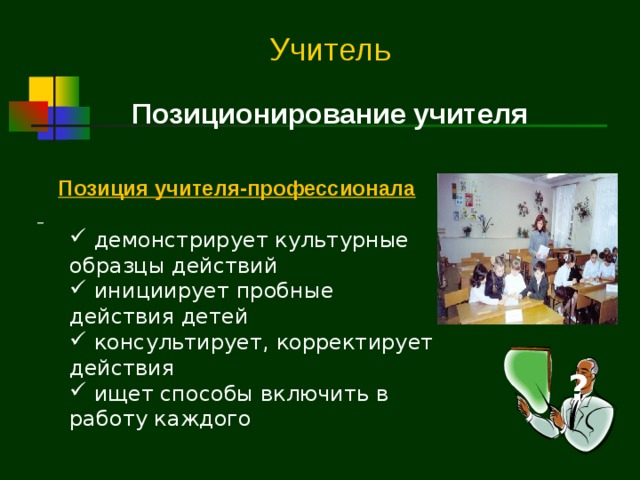 Учитель

Позиционирование учителя

Позиция учителя-профессионала

-

✓ демонстрирует культурные образцы действий
✓ инициирует пробные действия детей
✓ консультирует, корректирует действия
✓ ищет способы включить в работу каждого

?